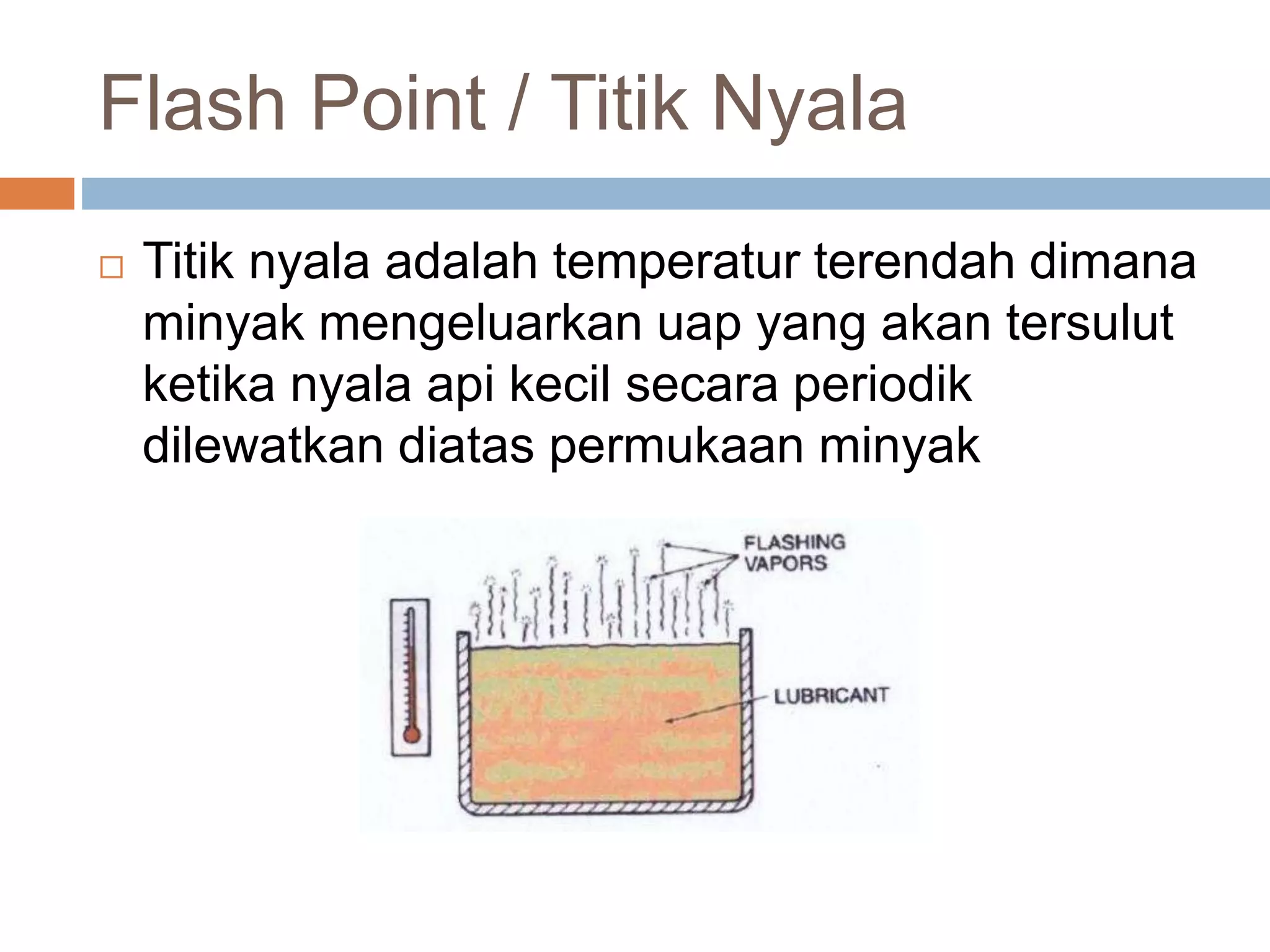 Flash Point / Titik Nyala

□ Titik nyala adalah temperatur terendah dimana minyak mengeluarkan uap yang akan tersulut ketika nyala api kecil secara periodik dilewatkan diatas permukaan minyak

FLASHING VAPORS

LUBRICANT